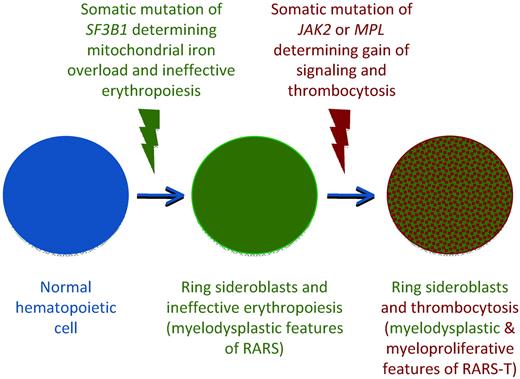 Somatic mutation of SF3B1 determining mitochondrial iron overload and ineffective erythropoiesis

Somatic mutation of JAK2 or MPL determining gain of signaling and thrombocytosis

Normal hematopoietic cell

Ring sideroblasts and ineffective erythropoiesis (myelodysplastic features of RARS)

Ring sideroblasts and thrombocytosis (myelodysplastic & myeloproliferative features of RARS-T)